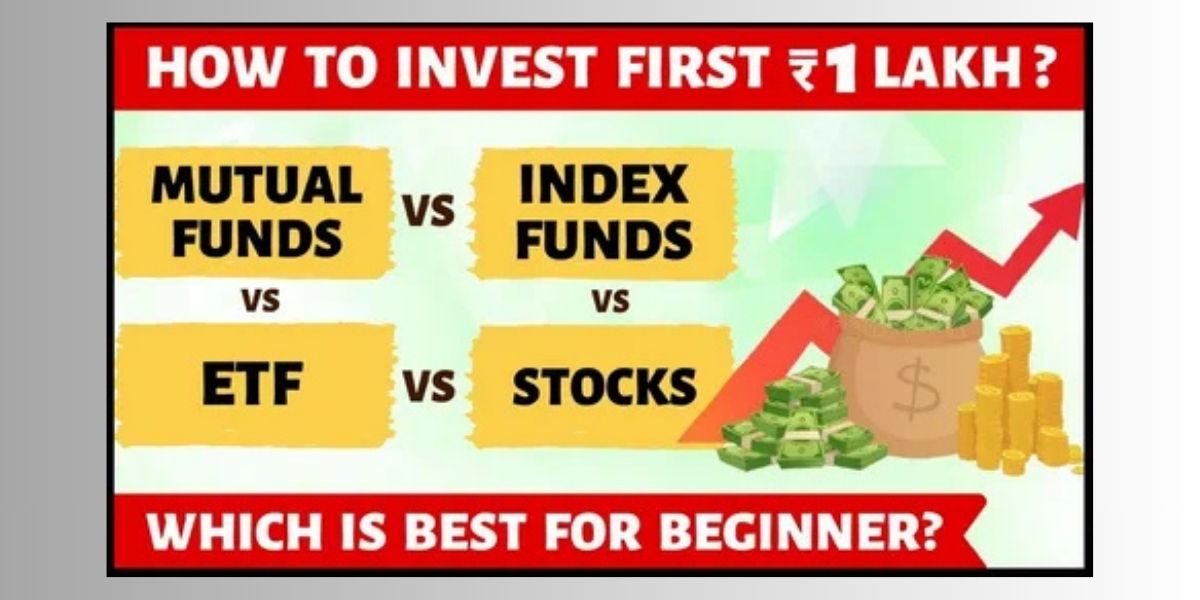 HOW TO INVEST FIRST ₹1 LAKH ?

MUTUAL FUNDS

VS

INDEX FUNDS

VS

VS

ETF

VS

STOCKS

$

WHICH IS BEST FOR BEGINNER?